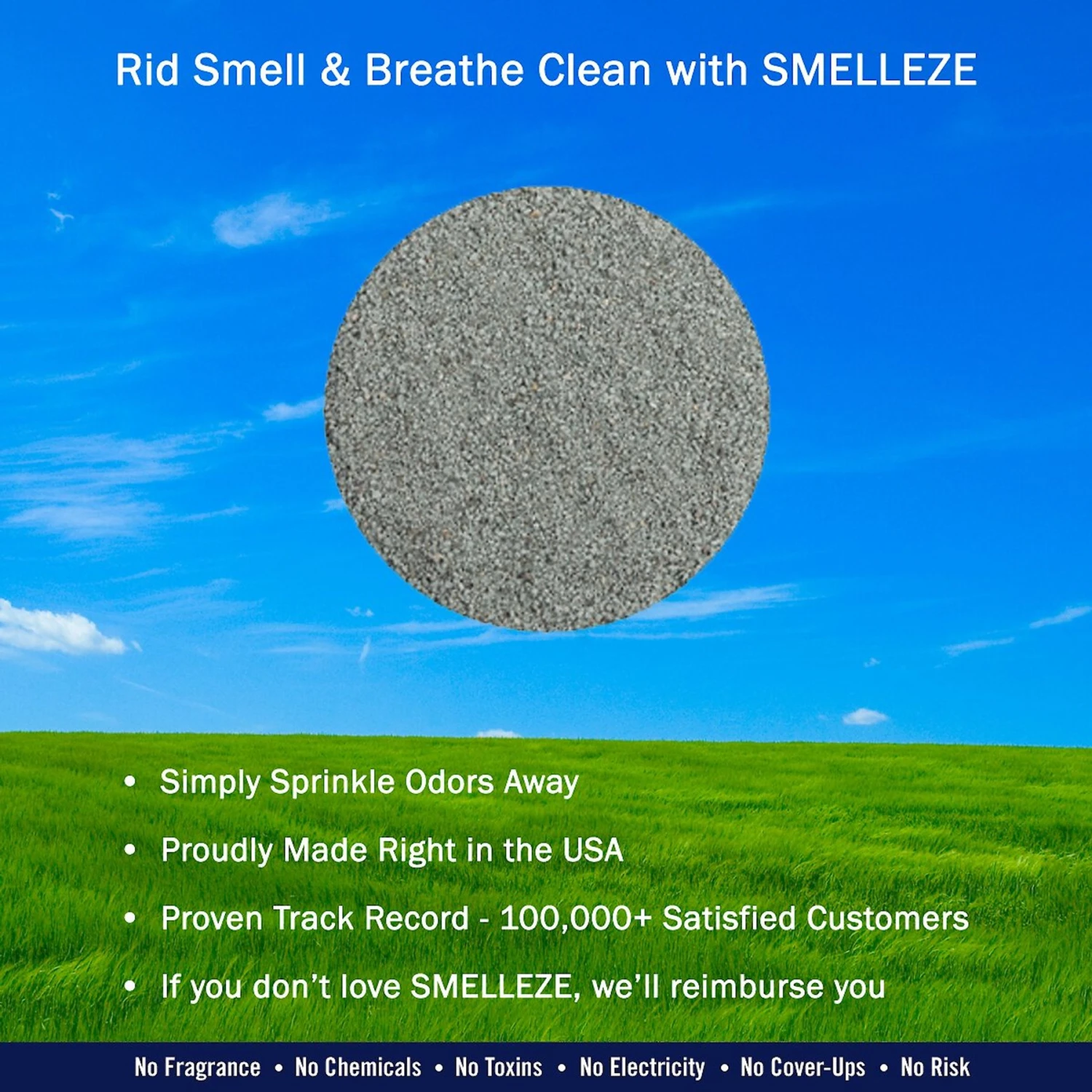 Rid Smell & Breathe Clean with SMELLEZE

• Simply Sprinkle Odors Away
• Proudly Made Right in the USA
• Proven Track Record - 100,000+ Satisfied Customers
• If you don't love SMELLEZE, we'll reimburse you

No Fragrance • No Chemicals • No Toxins • No Electricity • No Cover-Ups • No Risk